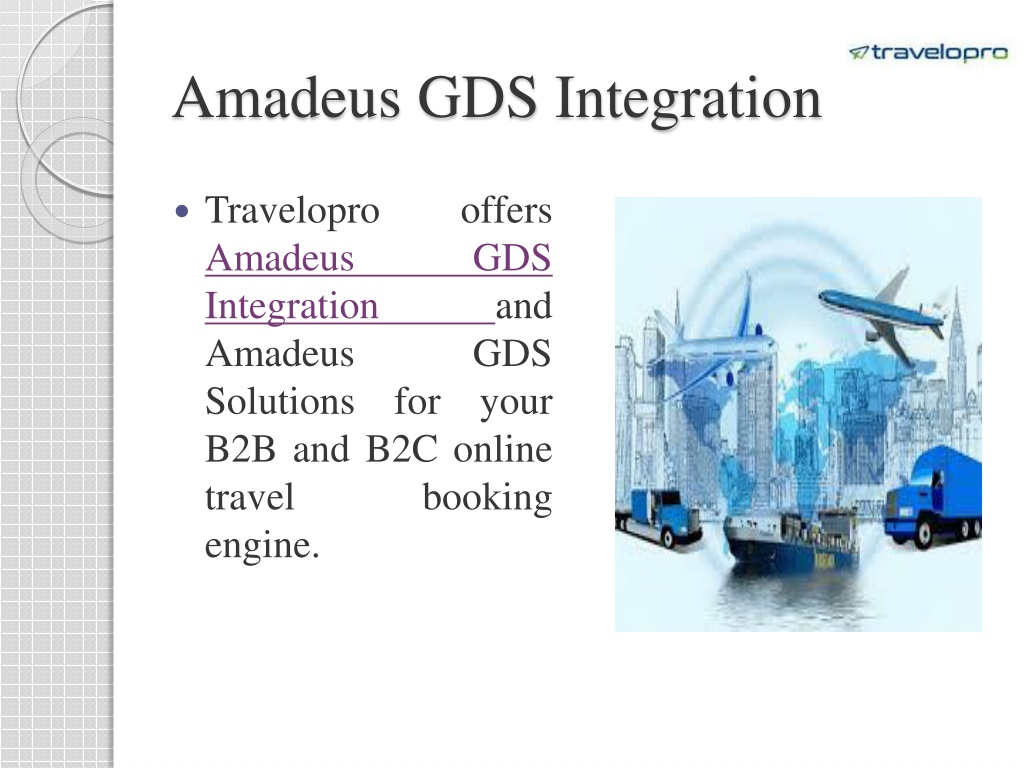 travelopro

Amadeus GDS Integration

• Travelopro offers Amadeus GDS Integration and Amadeus GDS Solutions for your B2B and B2C online travel booking engine.